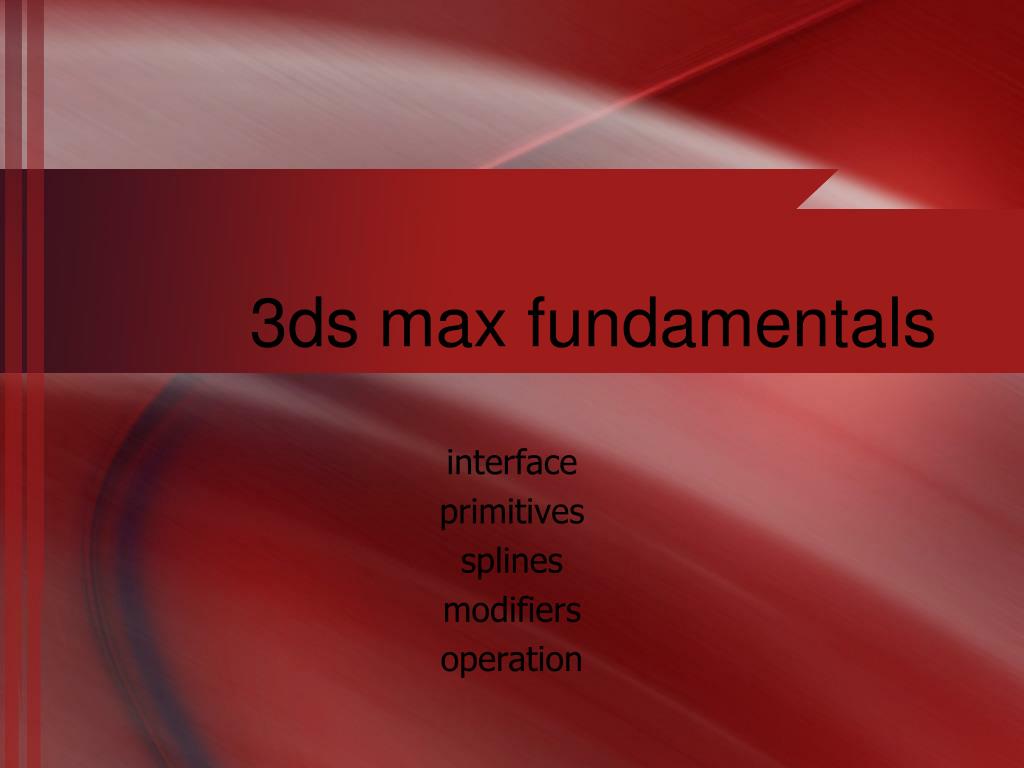 3ds max fundamentals

interface
primitives
splines
modifiers
operation